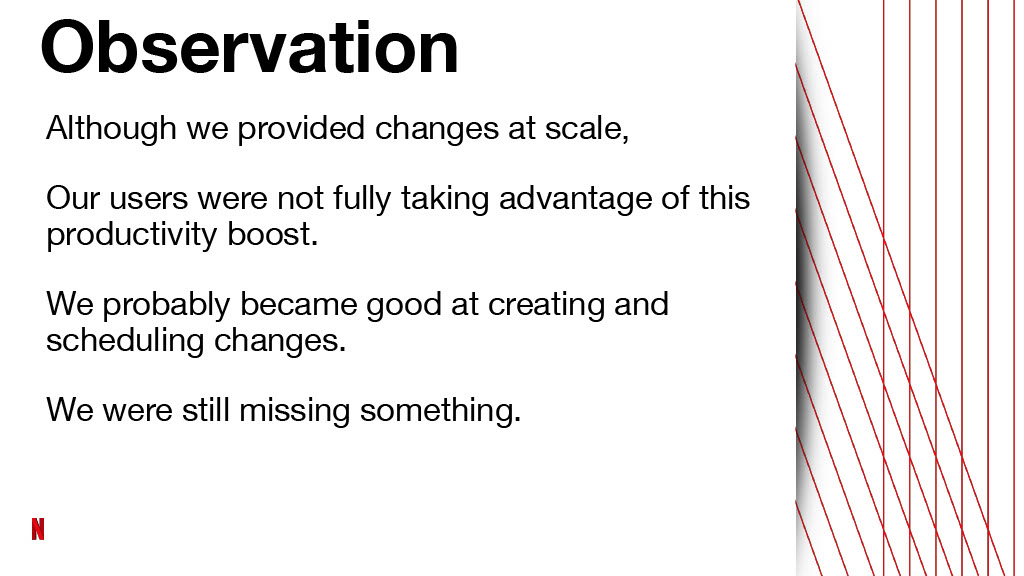 Observation

Although we provided changes at scale,

Our users were not fully taking advantage of this productivity boost.

We probably became good at creating and scheduling changes.

We were still missing something.

N